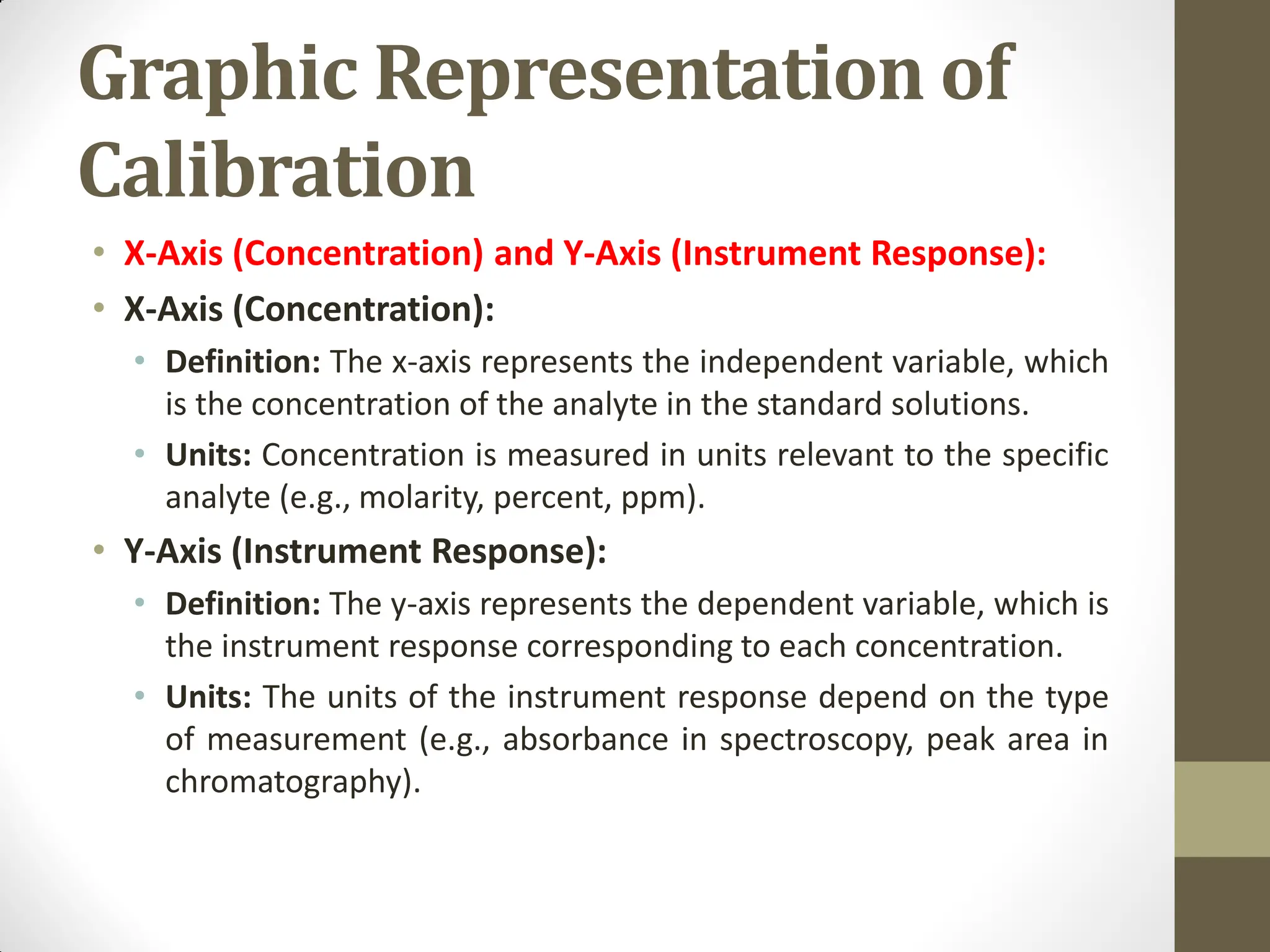 Graphic Representation of Calibration

• X-Axis (Concentration) and Y-Axis (Instrument Response):
• X-Axis (Concentration):
 • Definition: The x-axis represents the independent variable, which is the concentration of the analyte in the standard solutions.
 • Units: Concentration is measured in units relevant to the specific analyte (e.g., molarity, percent, ppm).
• Y-Axis (Instrument Response):
 • Definition: The y-axis represents the dependent variable, which is the instrument response corresponding to each concentration.
 • Units: The units of the instrument response depend on the type of measurement (e.g., absorbance in spectroscopy, peak area in chromatography).